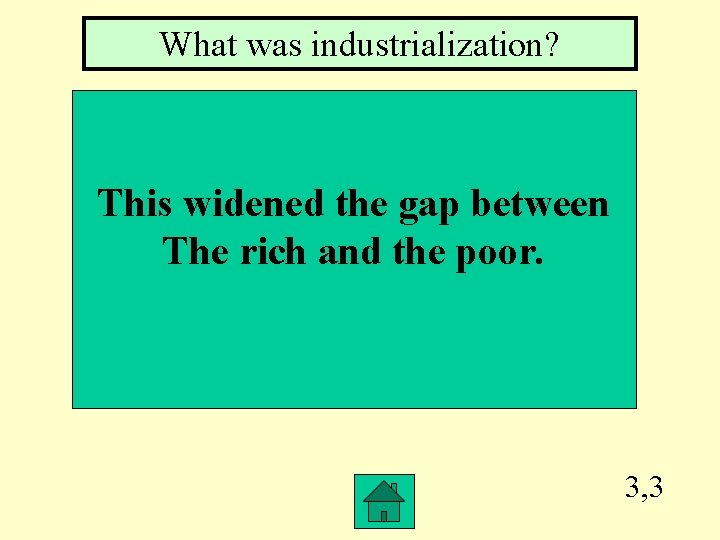 What was industrialization?

This widened the gap between The rich and the poor.

3,3